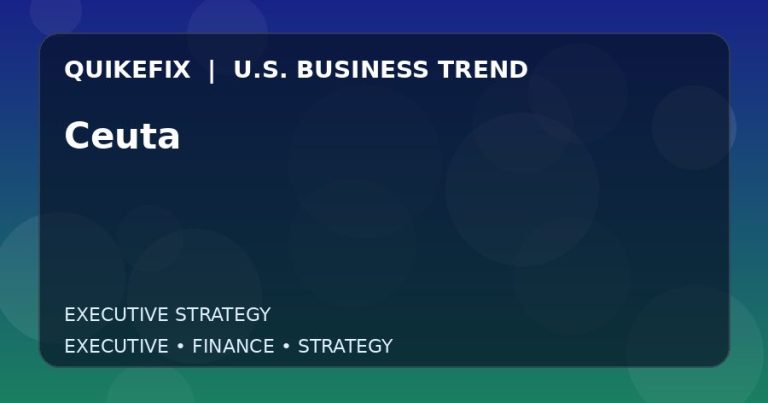 QUIKEFIX | U.S. BUSINESS TREND

Ceuta

EXECUTIVE STRATEGY

EXECUTIVE • FINANCE • STRATEGY